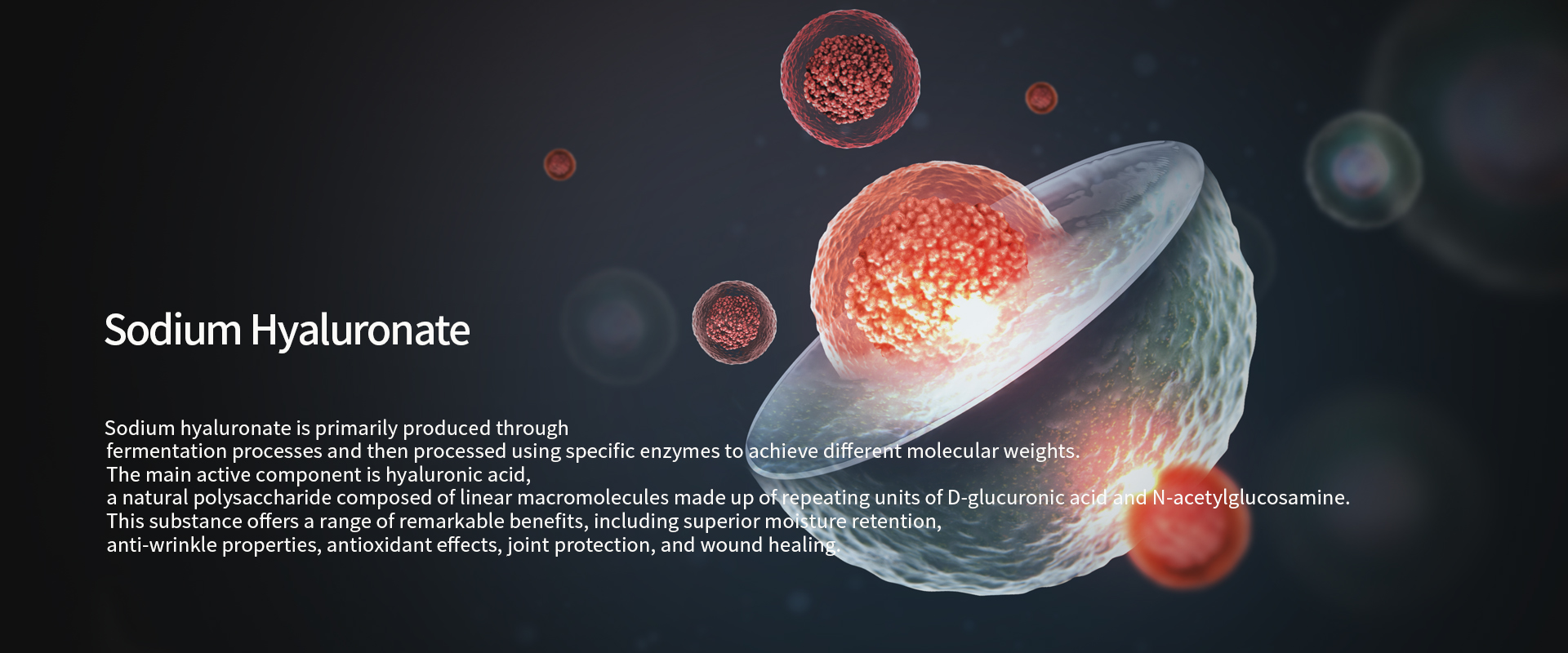 Sodium Hyaluronate

Sodium hyaluronate is primarily produced through fermentation processes and then processed using specific enzymes to achieve different molecular weights. The main active component is hyaluronic acid, a natural polysaccharide composed of linear macromolecules made up of repeating units of D-glucuronic acid and N-acetylglucosamine. This substance offers a range of remarkable benefits, including superior moisture retention, anti-wrinkle properties, antioxidant effects, joint protection, and wound healing.